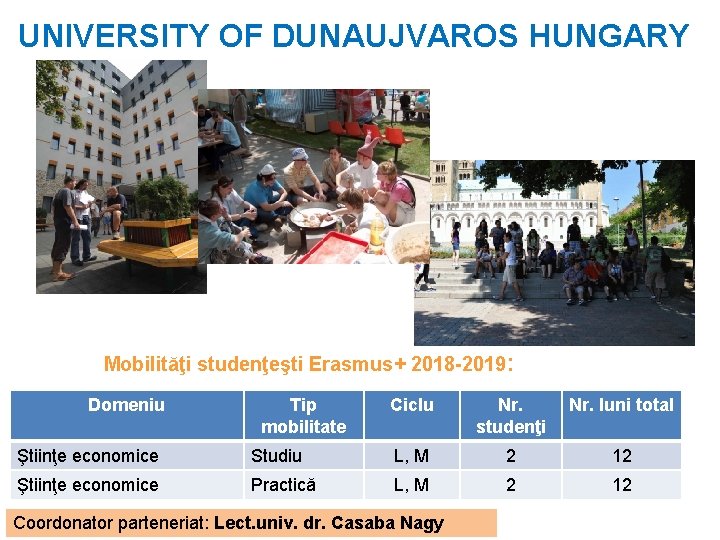 UNIVERSITY OF DUNAUJVAROS HUNGARY

Mobilităţi studenţeşti Erasmus+ 2018-2019:

| Domeniu | Tip mobilitate | Ciclu | Nr. studenţi | Nr. luni total |
|---|---|---|---|---|
| Ştiinţe economice | Studiu | L, M | 2 | 12 |
| Ştiinţe economice | Practică | L, M | 2 | 12 |

Coordonator parteneriat: Lect.univ. dr. Casaba Nagy